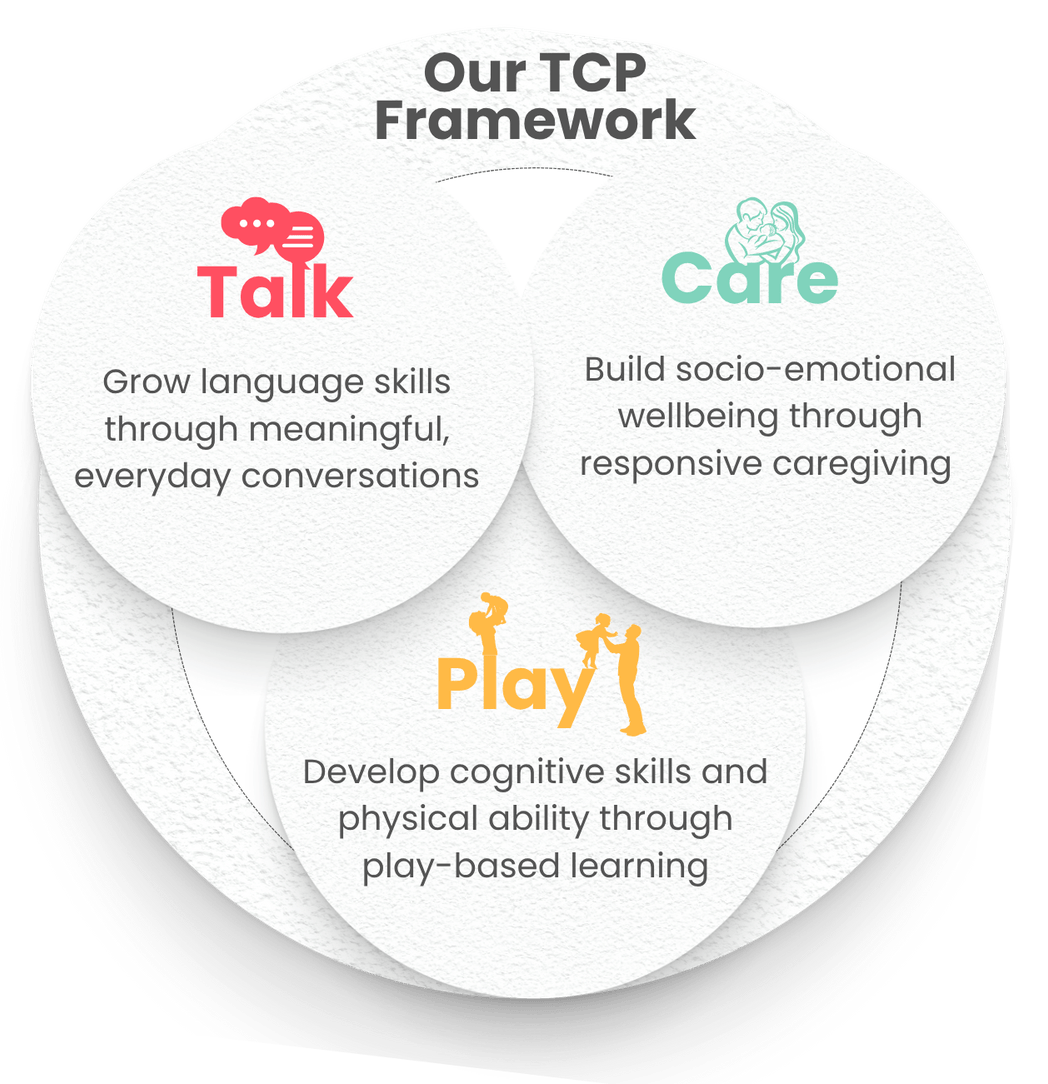 Our TCP Framework

Talk

Grow language skills through meaningful, everyday conversations

Care

Build socio-emotional wellbeing through responsive caregiving

Play

Develop cognitive skills and physical ability through play-based learning